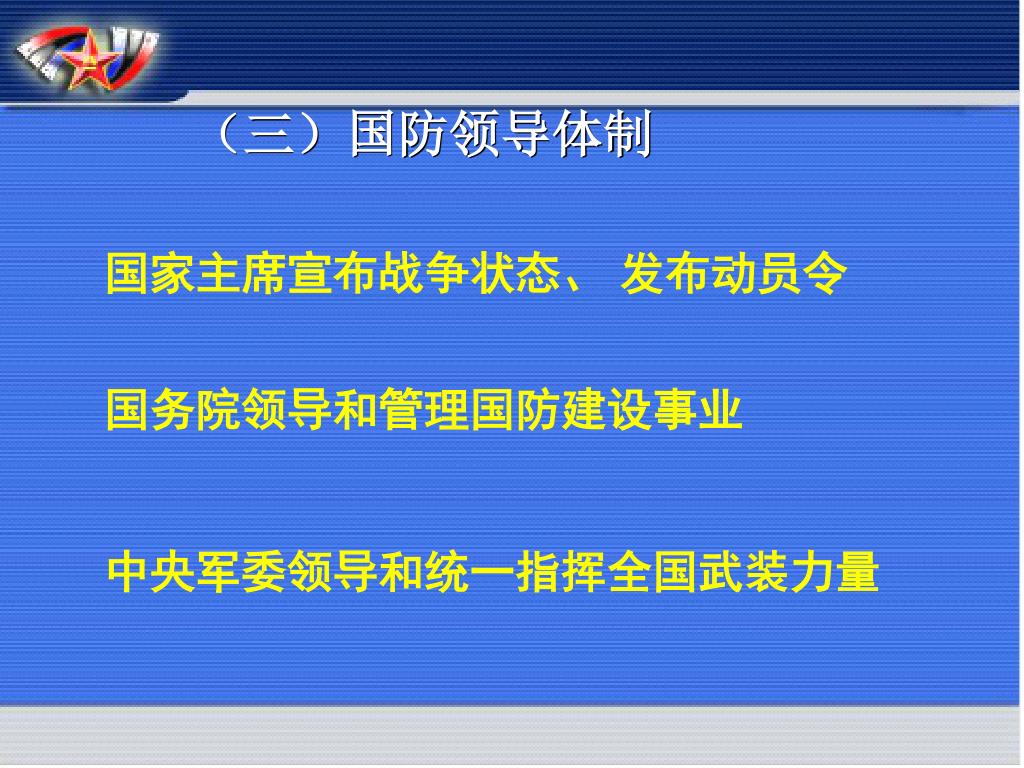 （三）国防领导体制

国家主席宣布战争状态、 发布动员令

国务院领导和管理国防建设事业

中央军委领导和统一指挥全国武装力量